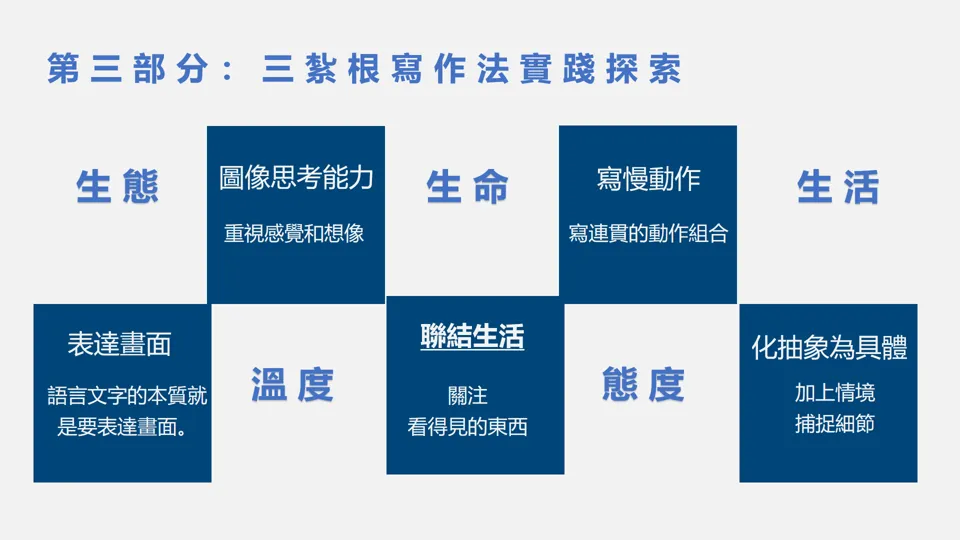 第三部分：三紮根寫作法實踐探索

生態

圖像思考能力

重視感覺和想像

生命

寫慢動作

寫連貫的動作組合

生活

表達畫面

語言文字的本質就是要表達畫面。

溫度

聯結生活

關注
看得見的東西

態度

化抽象為具體

加上情境
捕捉細節